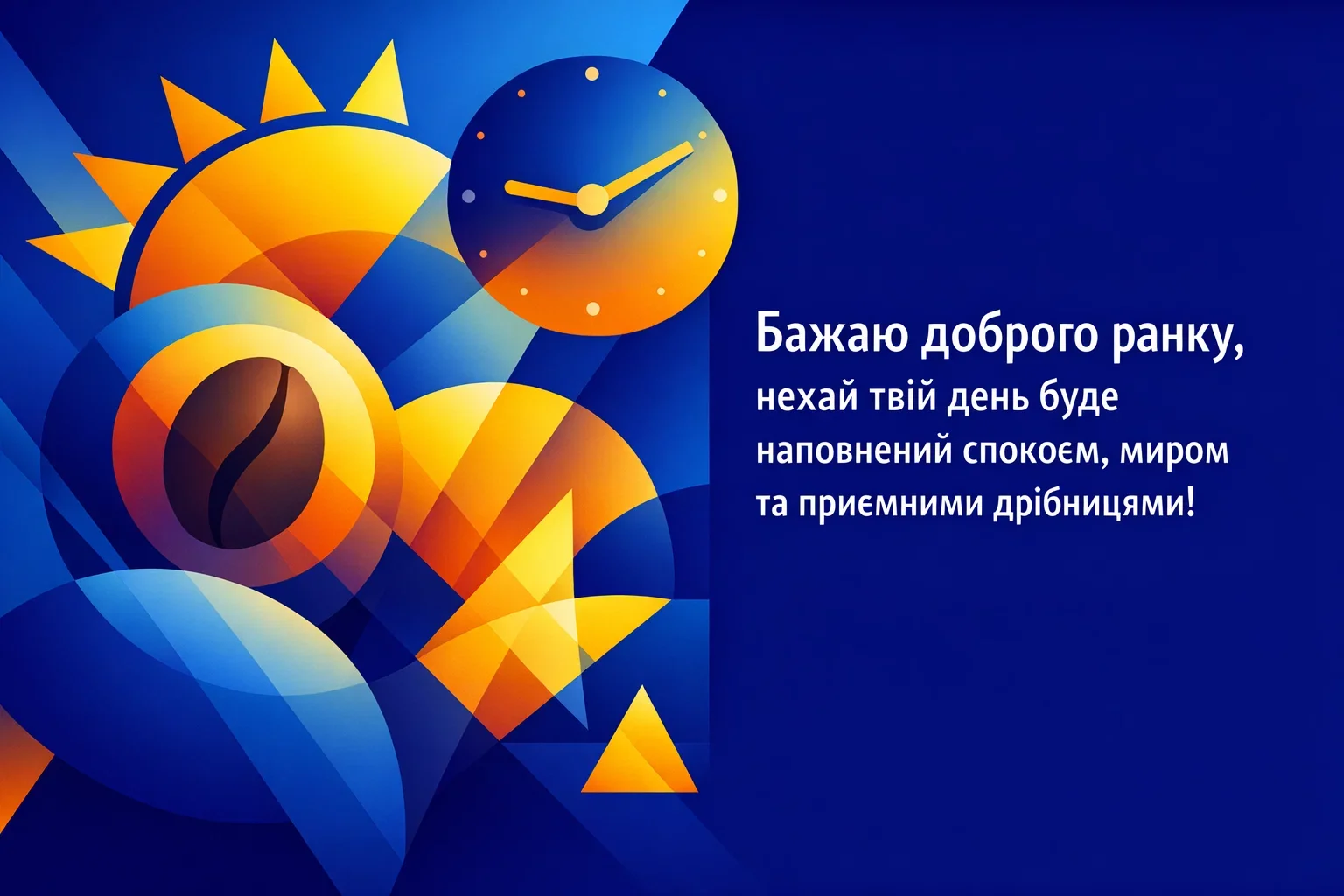 Бажаю доброго ранку,
нехай твій день буде наповнений спокоєм, миром та приємними дрібницями!